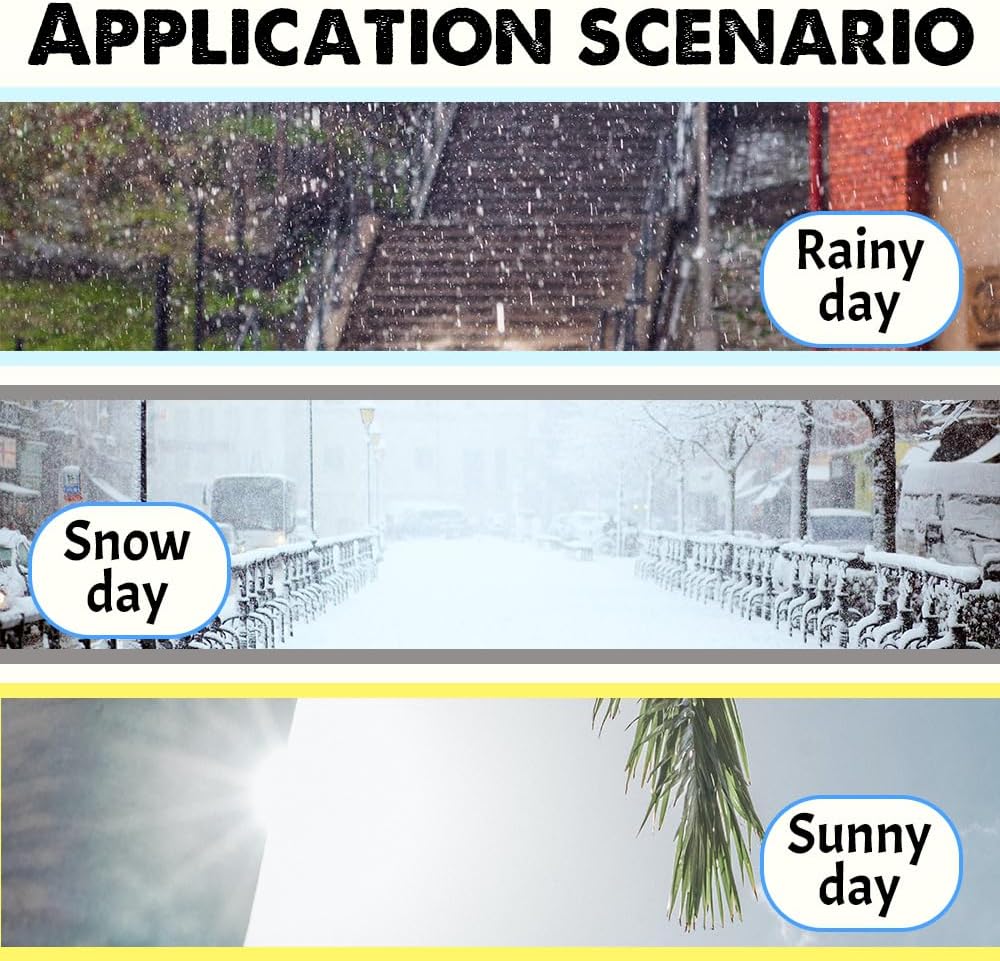 APPLICATION SCENARIO

Rainy day

Snow day

Sunny day